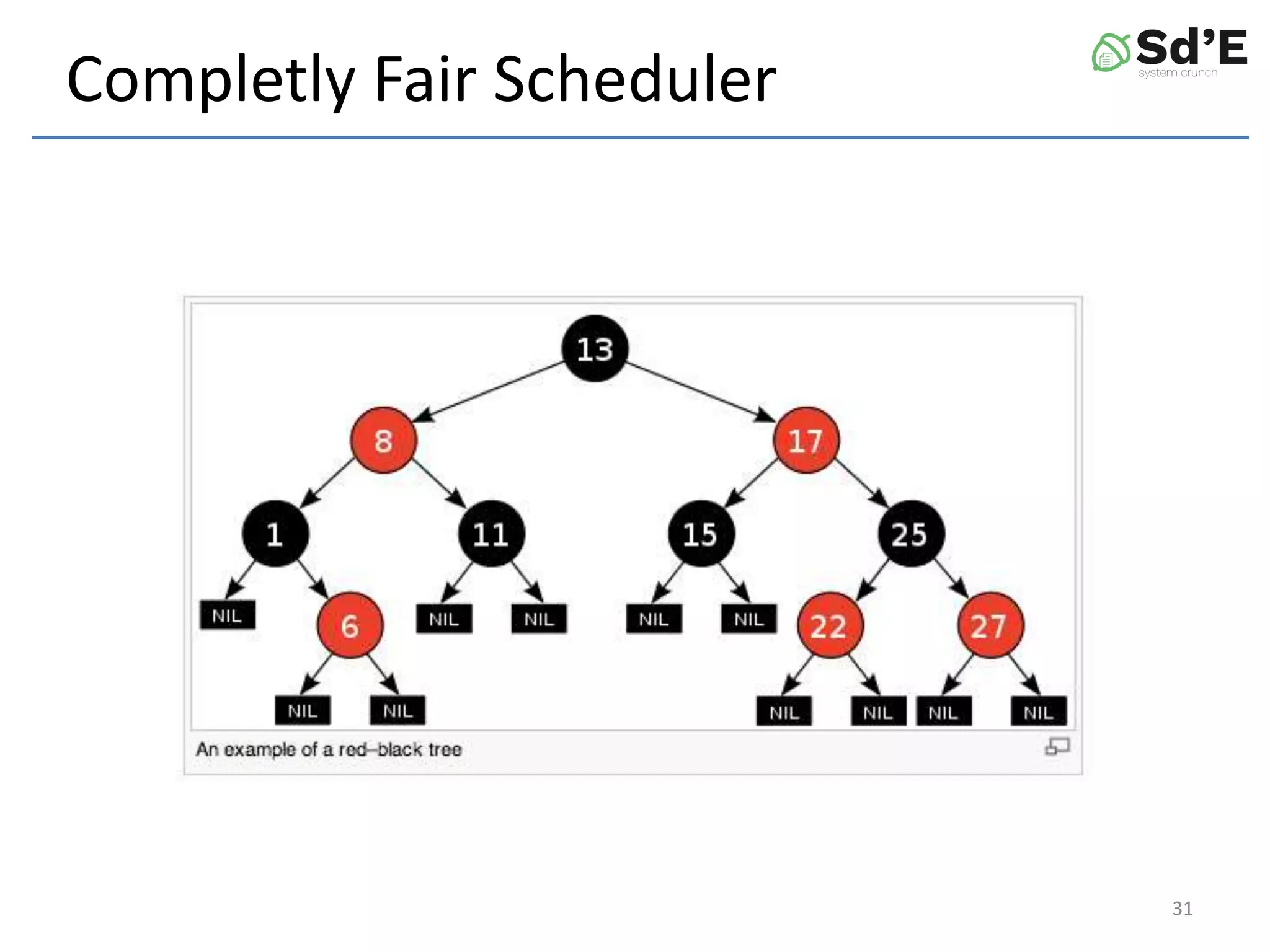 Completly Fair Scheduler

Sd'E
system crunch

13
8
17
1
11
15
25
NIL
6
NIL
NIL
NIL
NIL
22
27
NIL
NIL
NIL
NIL
NIL
NIL

An example of a red–black tree

31